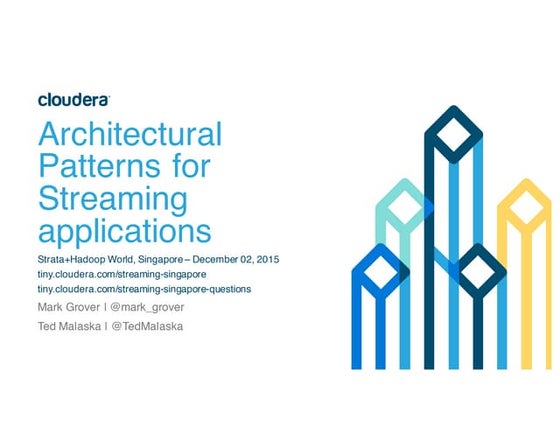 cloudera

Architectural Patterns for Streaming applications

Strata+Hadoop World, Singapore – December 02, 2015
tiny.cloudera.com/streaming-singapore
tiny.cloudera.com/streaming-singapore-questions

Mark Grover | @mark_grover

Ted Malaska | @TedMalaska